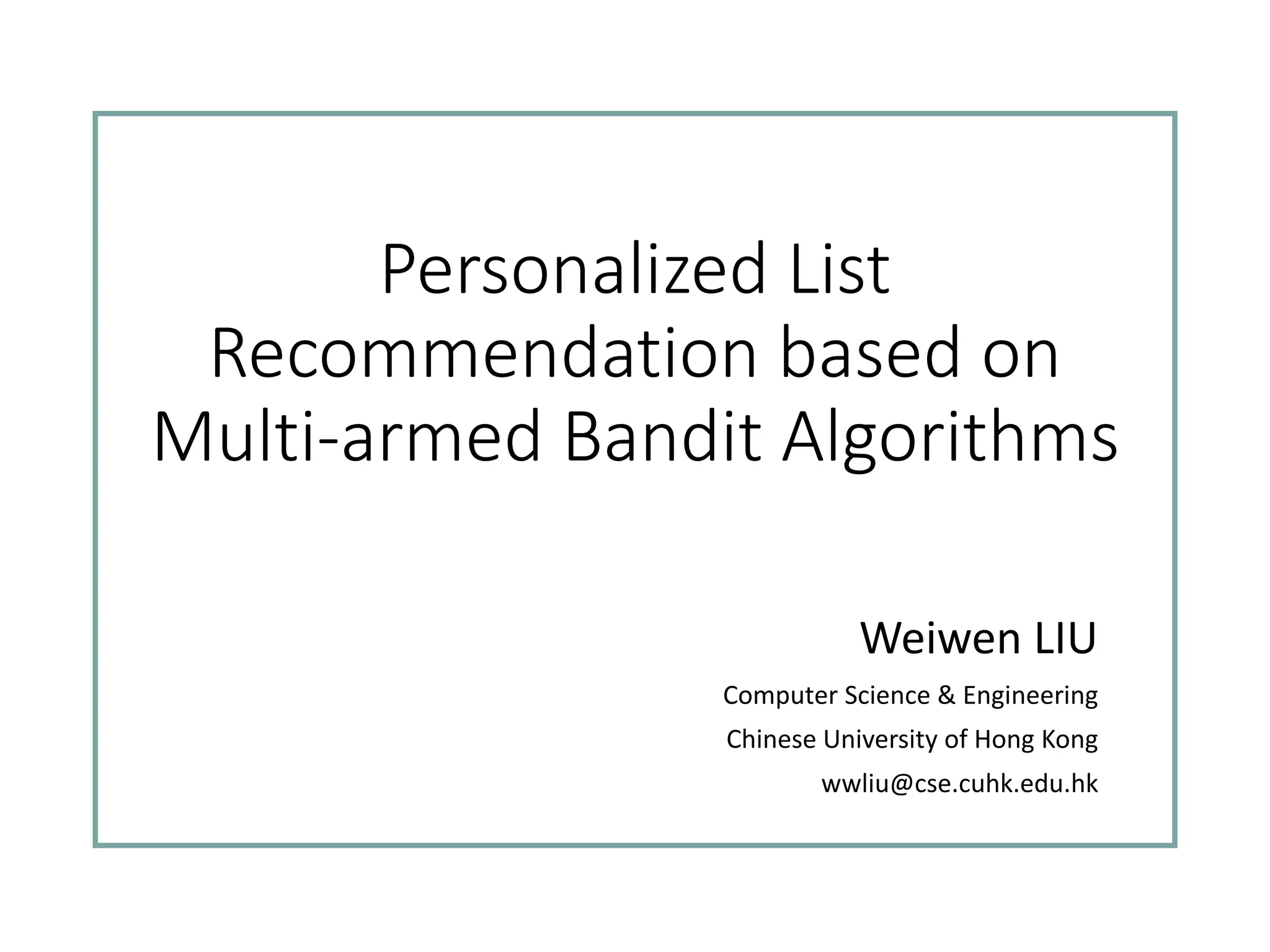 Personalized List Recommendation based on Multi-armed Bandit Algorithms

Weiwen LIU

Computer Science & Engineering

Chinese University of Hong Kong

wwliu@cse.cuhk.edu.hk